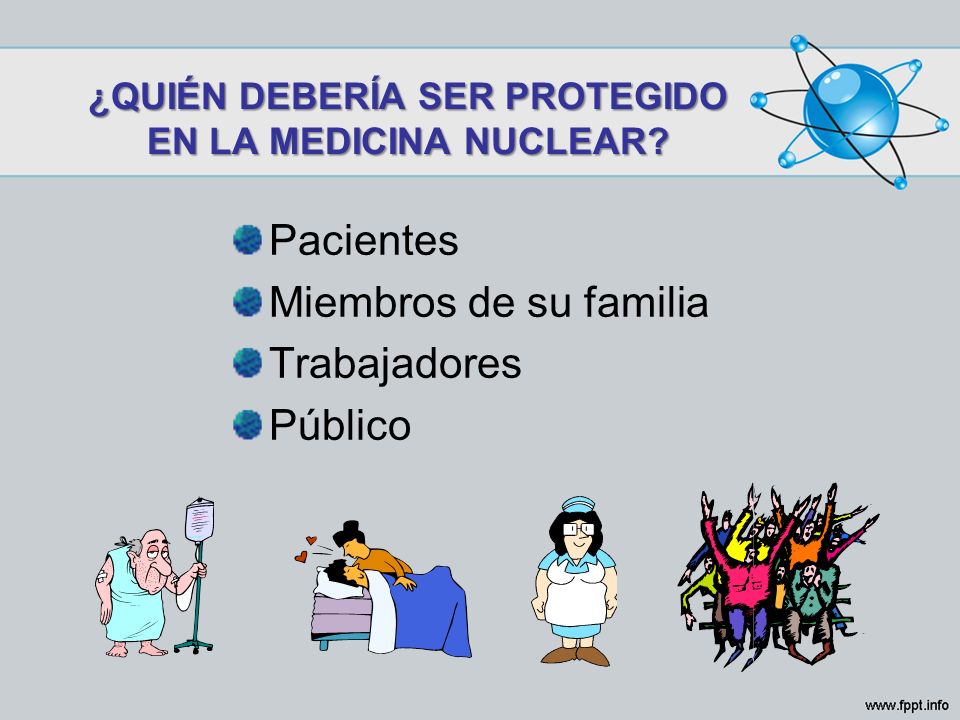 ¿QUIÉN DEBERÍA SER PROTEGIDO EN LA MEDICINA NUCLEAR?

Pacientes
Miembros de su familia
Trabajadores
Público

www.fppt.info